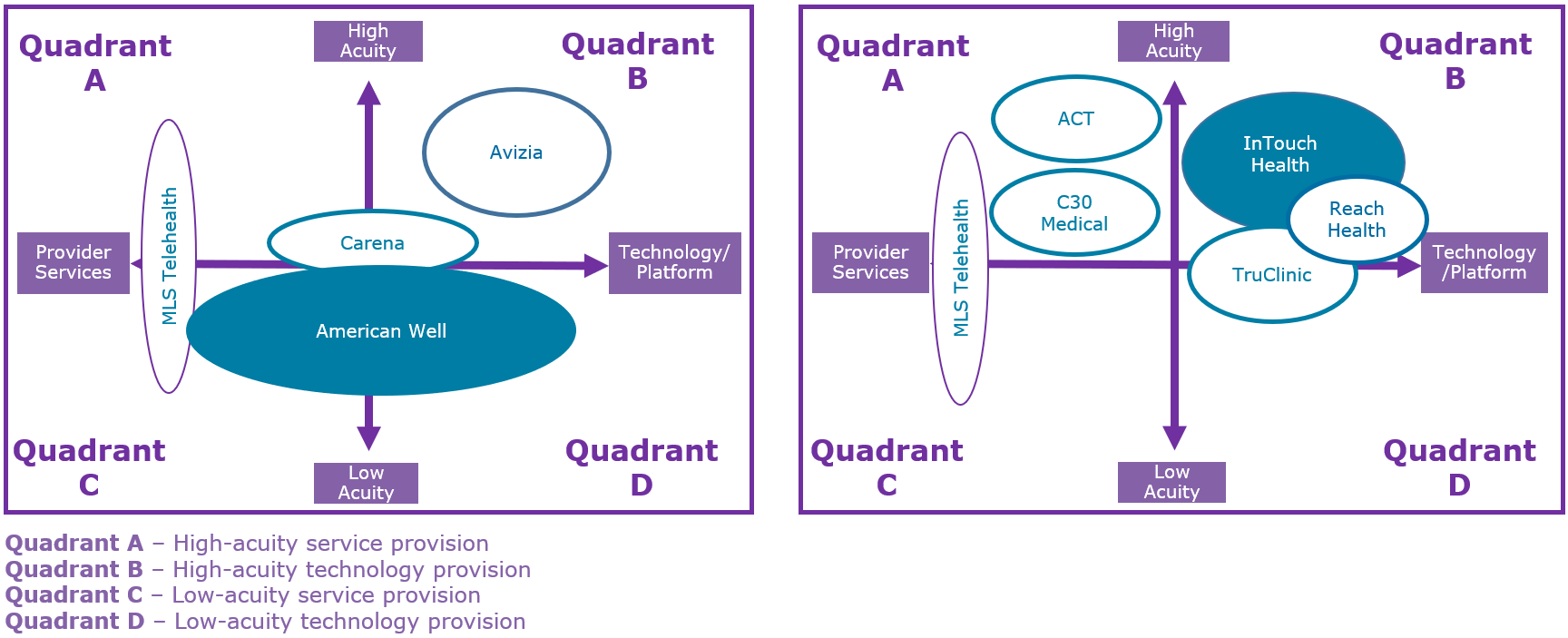 Quadrant A

High Acuity

Quadrant B

Avizia

MLS Telehealth

Provider Services

Carena

Technology/ Platform

American Well

Quadrant C

Low Acuity

Quadrant D

Quadrant A

High Acuity

Quadrant B

ACT

InTouch Health

C30 Medical

Reach Health

MLS Telehealth

Provider Services

TruClinic

Technology /Platform

Quadrant C

Low Acuity

Quadrant D

Quadrant A – High-acuity service provision
Quadrant B – High-acuity technology provision
Quadrant C – Low-acuity service provision
Quadrant D – Low-acuity technology provision